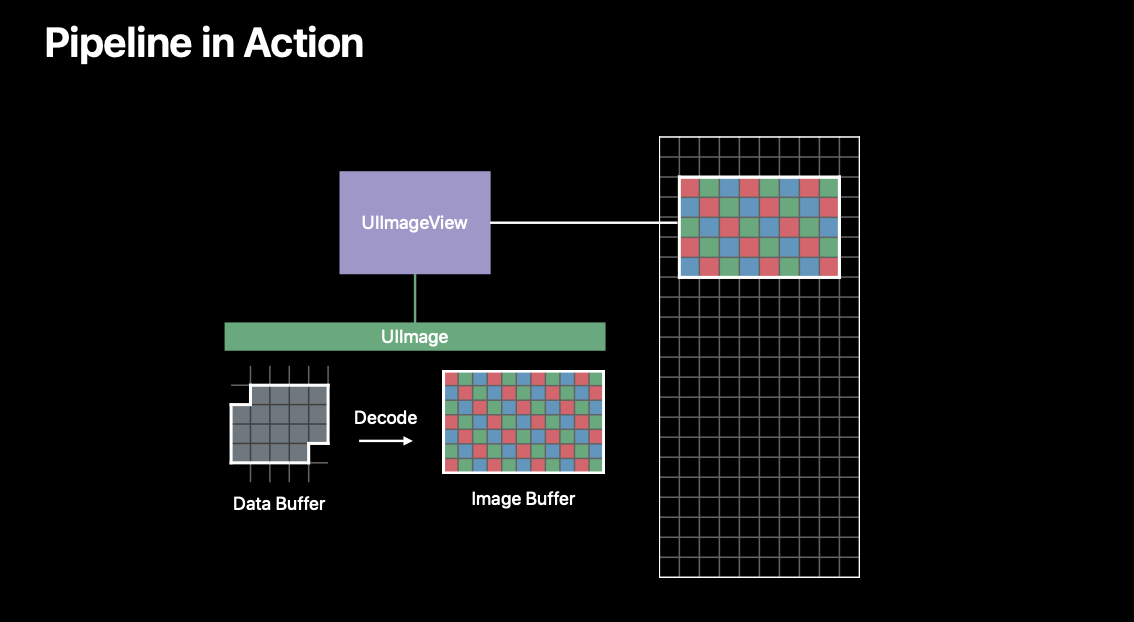 Pipeline in Action

UIImageView

UIImage

Decode

Data Buffer

Image Buffer